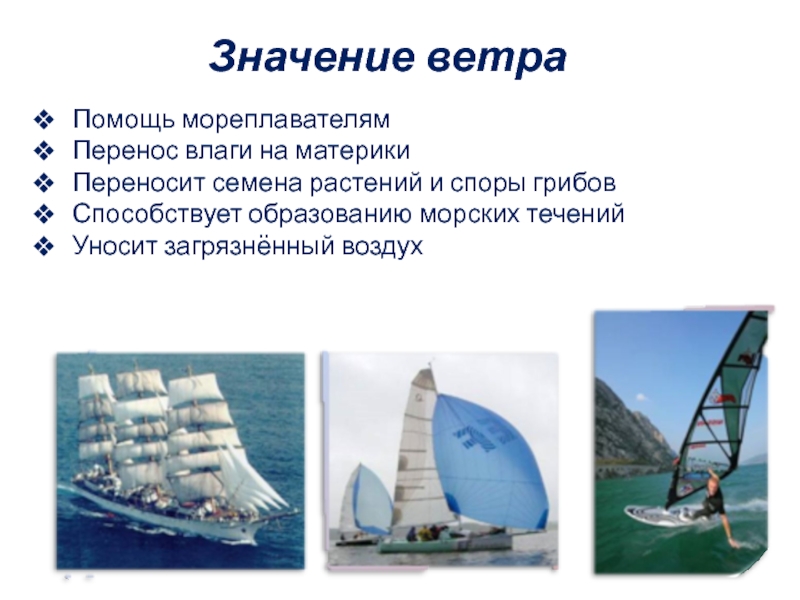 Значение ветра

❖ Помощь мореплавателям
❖ Перенос влаги на материки
❖ Переносит семена растений и споры грибов
❖ Способствует образованию морских течений
❖ Уносит загрязнённый воздух